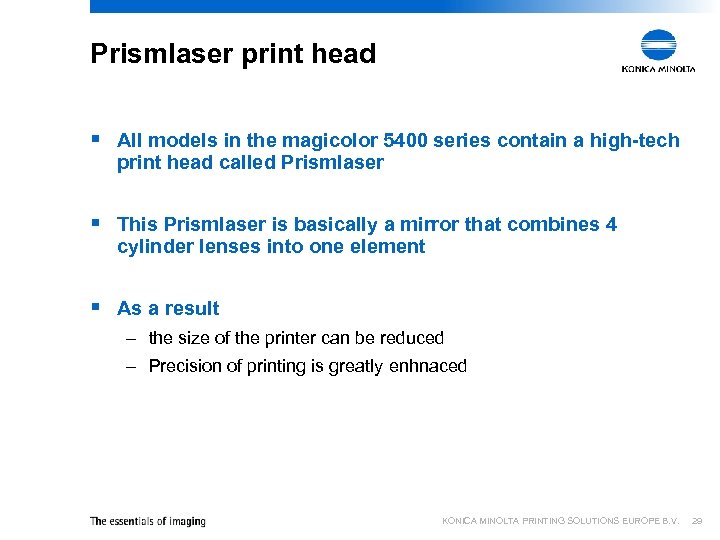 Prismlaser print head

KONICA MINOLTA

▪ All models in the magicolor 5400 series contain a high-tech print head called Prismlaser

▪ This Prismlaser is basically a mirror that combines 4 cylinder lenses into one element

▪ As a result

– the size of the printer can be reduced

– Precision of printing is greatly enhnaced

The essentials of imaging

KONICA MINOLTA PRINTING SOLUTIONS EUROPE B.V. 29